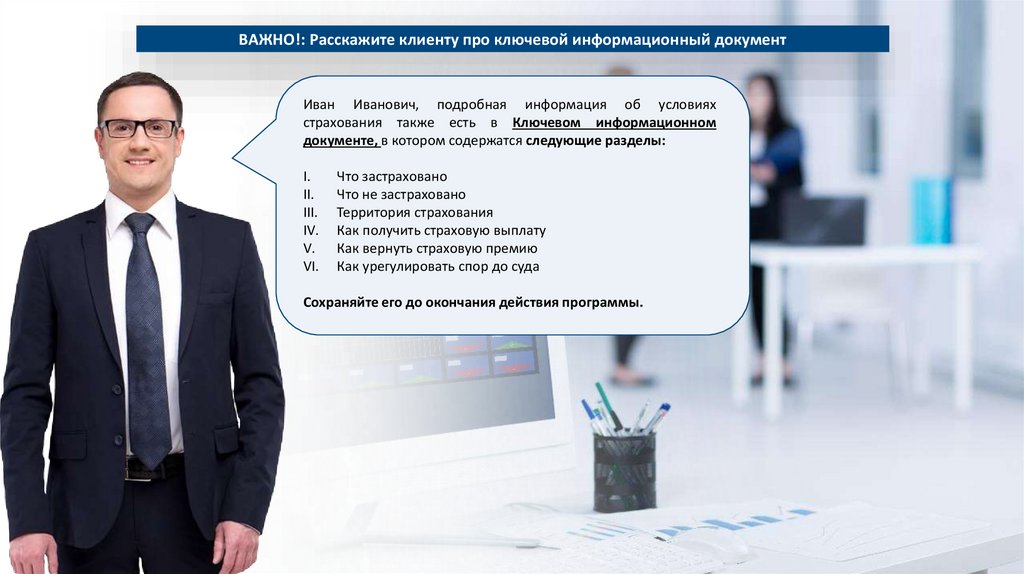 ВАЖНО!: Расскажите клиенту про ключевой информационный документ

Иван Иванович, подробная информация об условиях страхования также есть в Ключевом информационном документе, в котором содержатся следующие разделы:

I. Что застраховано
II. Что не застраховано
III. Территория страхования
IV. Как получить страховую выплату
V. Как вернуть страховую премию
VI. Как урегулировать спор до суда

Сохраняйте его до окончания действия программы.